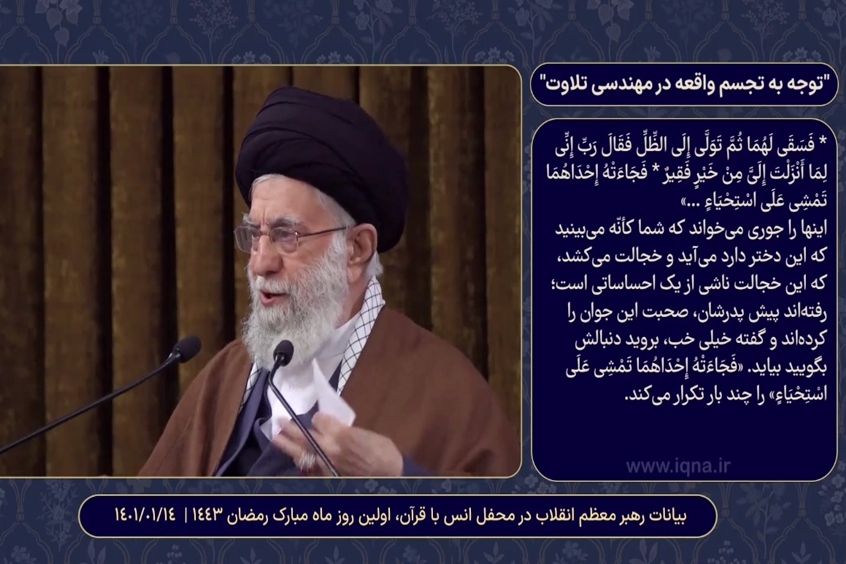 "توجه به تجسم واقعه در مهندسی تلاوت"

* فَسَقَى لَهُمَا ثُمَّ تَوَلَّى إِلَى الظِّلِّ فَقَالَ رَبِّ إِنِّي لِمَا أَنْزَلْتَ إِلَيَّ مِنْ خَيْرٍ فَقِيرٌ * فَجَاءَتْهُ إِحْدَاهُمَا تَمْشِي عَلَى اسْتِحْيَاءٍ ...»
اینها را جوری می‌خواند که شما کأنّه می‌بینید که این دختر دارد می‌آید و خجالت می‌کشد، که این خجالت ناشی از یک احساساتی است؛ رفته‌اند پیش پدرشان، صحبت این جوان را کرده‌اند و گفته خیلی خب، بروید دنبالش بگویید بیاید. «فَجَاءَتْهُ إِحْدَاهُمَا تَمْشِي عَلَى اسْتِحْيَاءٍ» را چند بار تکرار می‌کند.

www.iqna.ir

بیانات رهبر معظم انقلاب در محفل انس با قرآن، اولین روز ماه مبارک رمضان ۱۴۴۳ | ۱۴۰۱/۰۱/۱۴